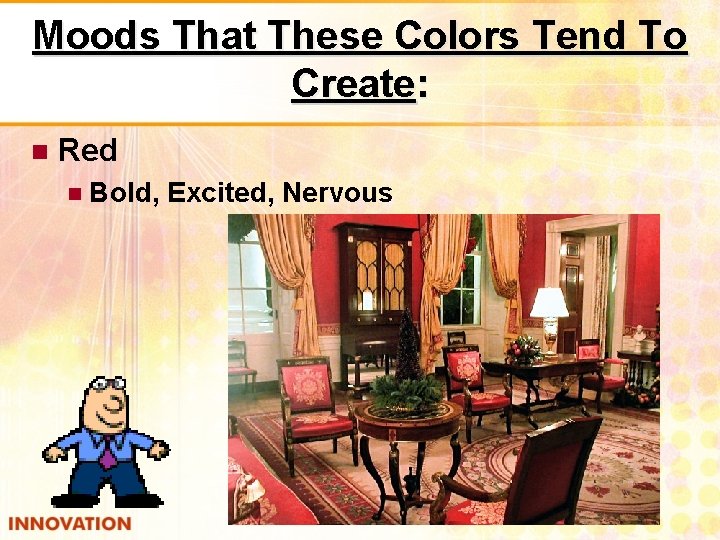 Moods That These Colors Tend To Create:

Red

Bold, Excited, Nervous

INNOVATION